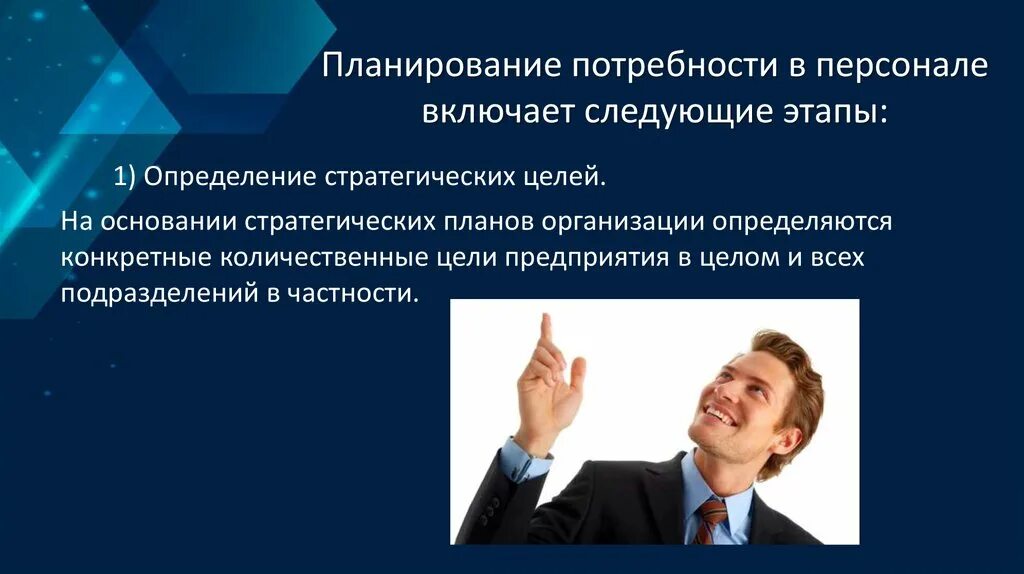 Планирование потребности в персонале включает следующие этапы:

1) Определение стратегических целей.

На основании стратегических планов организации определяются конкретные количественные цели предприятия в целом и всех подразделений в частности.